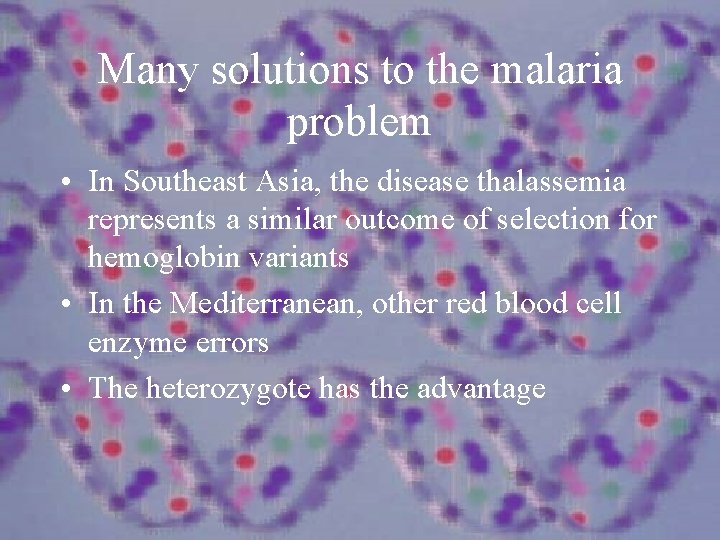 Many solutions to the malaria problem

• In Southeast Asia, the disease thalassemia represents a similar outcome of selection for hemoglobin variants
• In the Mediterranean, other red blood cell enzyme errors
• The heterozygote has the advantage